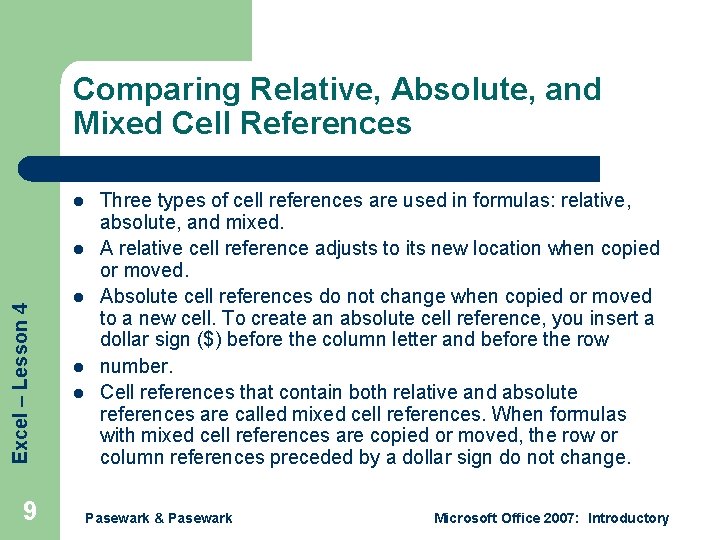 Comparing Relative, Absolute, and Mixed Cell References

- Three types of cell references are used in formulas: relative, absolute, and mixed.
- A relative cell reference adjusts to its new location when copied or moved.
- Absolute cell references do not change when copied or moved to a new cell. To create an absolute cell reference, you insert a dollar sign ($) before the column letter and before the row
- number.
- Cell references that contain both relative and absolute references are called mixed cell references. When formulas with mixed cell references are copied or moved, the row or column references preceded by a dollar sign do not change.

Excel – Lesson 4

9

Pasewark & Pasewark

Microsoft Office 2007: Introductory